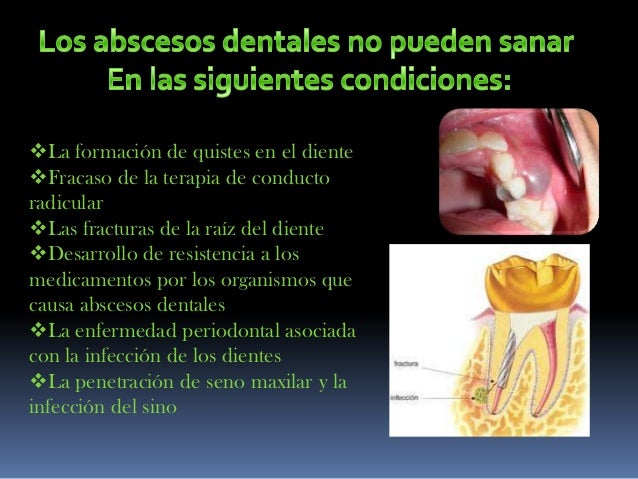 Los abscesos dentales no pueden sanar
En las siguientes condiciones:

❖La formación de quistes en el diente
❖Fracaso de la terapia de conducto radicular
❖Las fracturas de la raíz del diente
❖Desarrollo de resistencia a los medicamentos por los organismos que causa abscesos dentales
❖La enfermedad periodontal asociada con la infección de los dientes
❖La penetración de seno maxilar y la infección del sino

fractura
infección